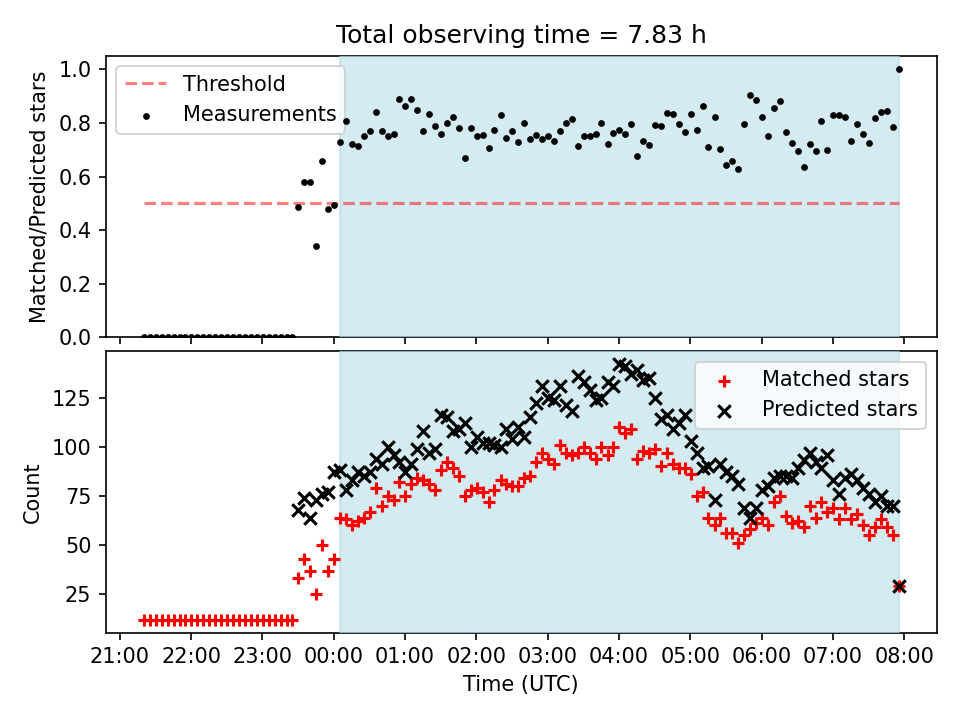 Total observing time = 7.83 h

Threshold
Measurements

Matched/Predicted stars

1.0
0.8
0.6
0.4
0.2
0.0

Matched stars
Predicted stars

Count

125
100
75
50
25

21:00 22:00 23:00 00:00 01:00 02:00 03:00 04:00 05:00 06:00 07:00 08:00

Time (UTC)